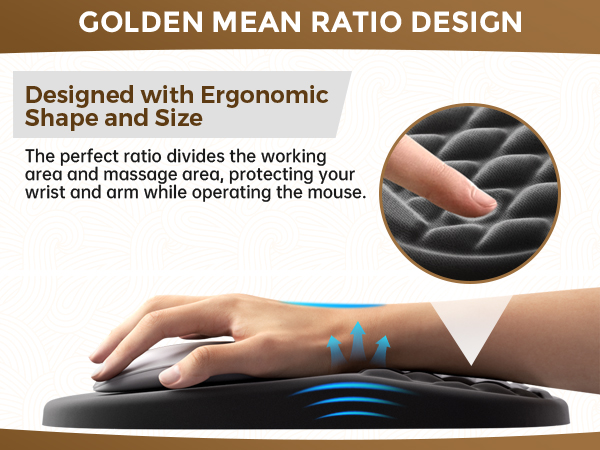 GOLDEN MEAN RATIO DESIGN

Designed with Ergonomic Shape and Size

The perfect ratio divides the working area and massage area, protecting your wrist and arm while operating the mouse.